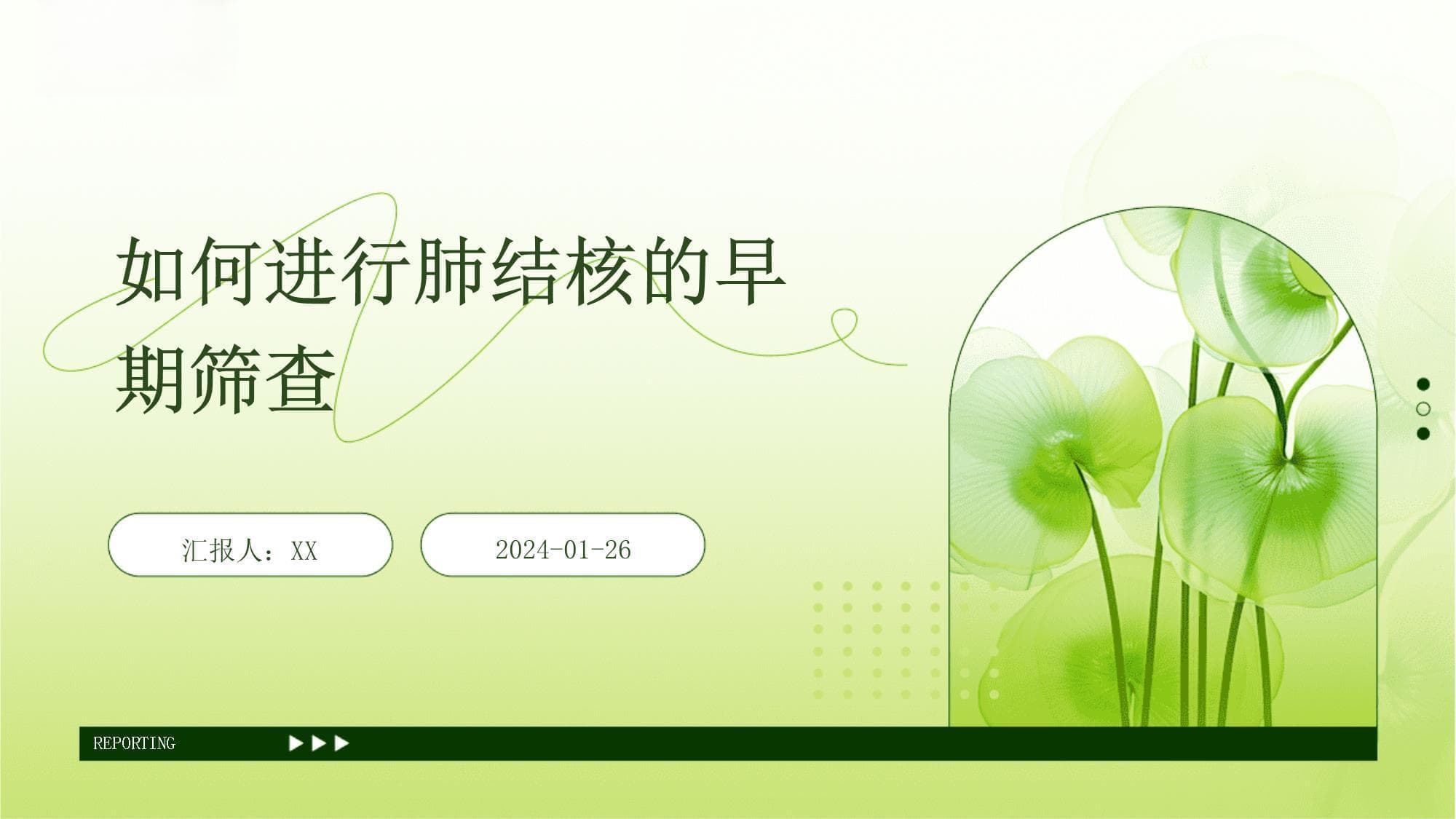 如何进行肺结核的早期筛查

汇报人：XX

2024-01-26

REPORTING